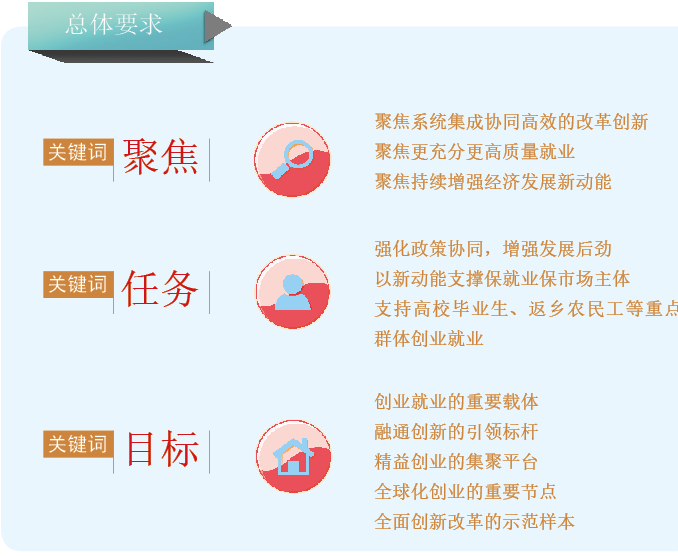 总体要求

关键词 聚焦

聚焦系统集成协同高效的改革创新
聚焦更充分更高质量就业
聚焦持续增强经济发展新动能

关键词 任务

强化政策协同，增强发展后劲
以新动能支撑保就业保市场主体
支持高校毕业生、返乡农民工等重点群体创业就业

关键词 目标

创业就业的重要载体
融通创新的引领标杆
精益创业的集聚平台
全球化创业的重要节点
全面创新改革的示范样本